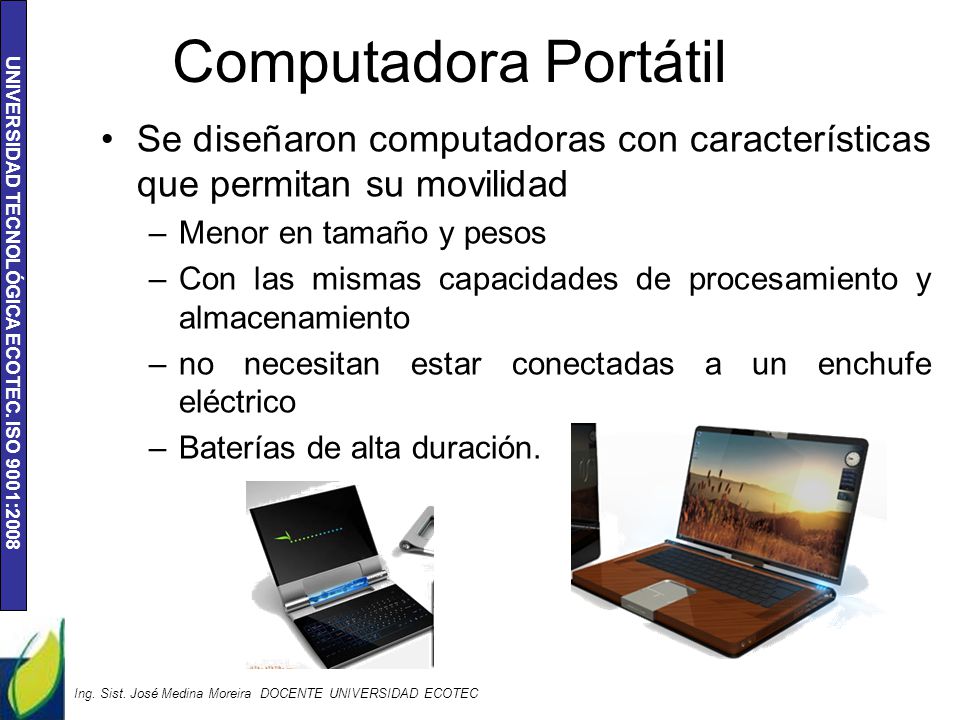 UNIVERSIDAD TECNOLÓGICA ECOTEC. ISO 9001:2008

Computadora Portátil

• Se diseñaron computadoras con características que permitan su movilidad
– Menor en tamaño y pesos
– Con las mismas capacidades de procesamiento y almacenamiento
– no necesitan estar conectadas a un enchufe eléctrico
– Baterías de alta duración.

Ing. Sist. José Medina Moreira DOCENTE UNIVERSIDAD ECOTEC